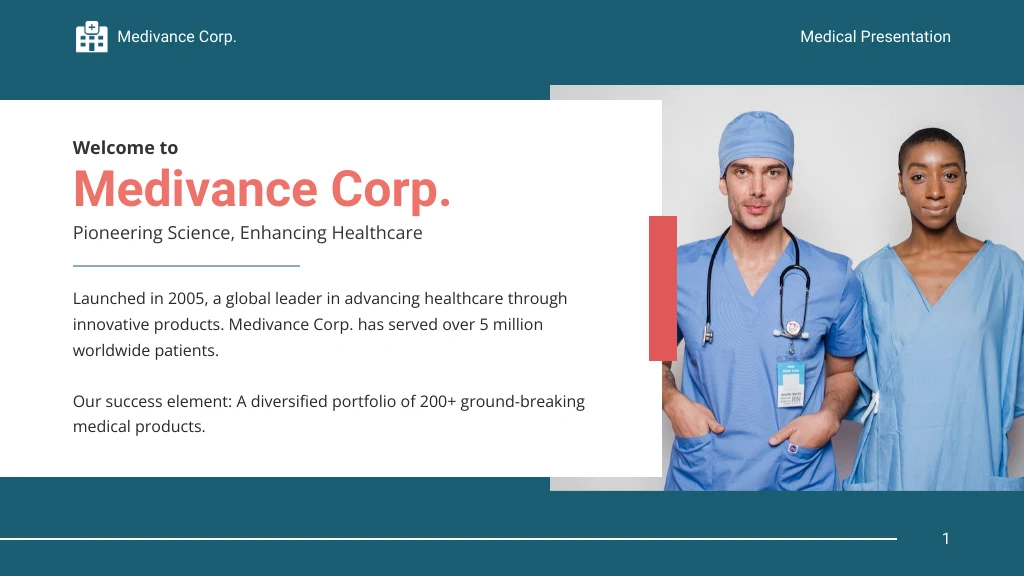 Medivance Corp.

Medical Presentation

Welcome to

Medivance Corp.

Pioneering Science, Enhancing Healthcare

Launched in 2005, a global leader in advancing healthcare through innovative products. Medivance Corp. has served over 5 million worldwide patients.

Our success element: A diversified portfolio of 200+ ground-breaking medical products.

1